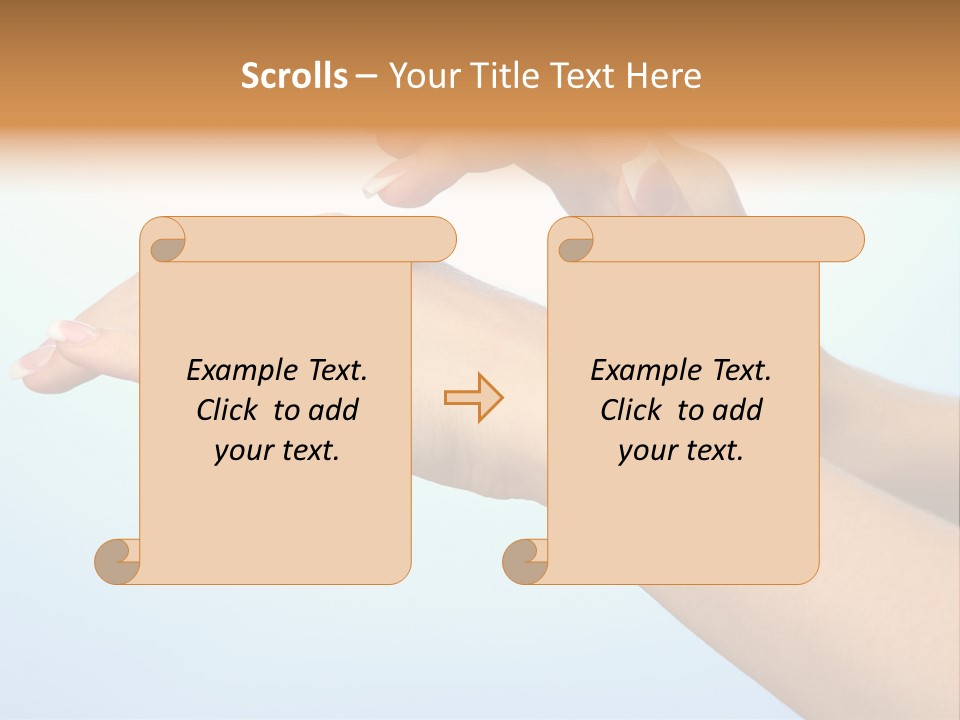 Scrolls – Your Title Text Here

Example Text. Click to add your text.

Example Text. Click to add your text.